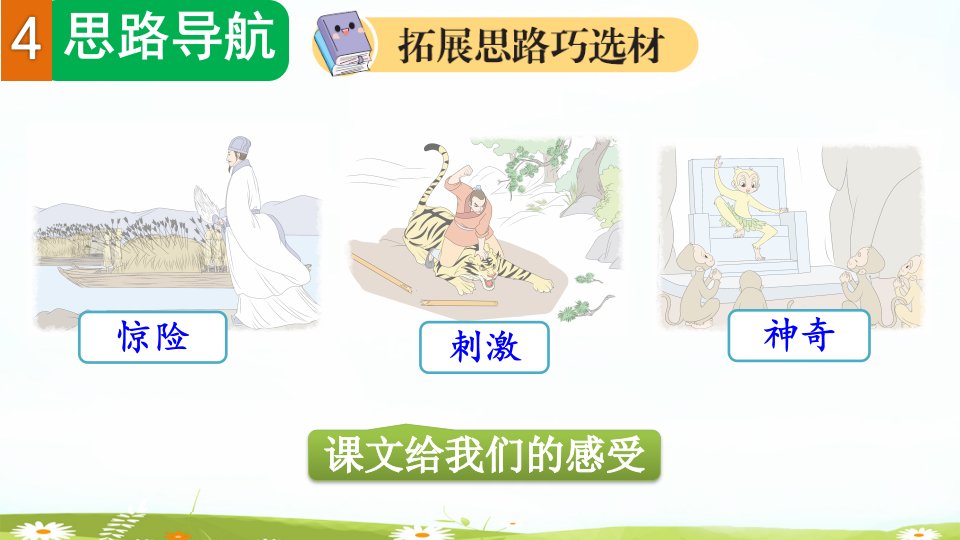 4 思路导航

拓展思路巧选材

惊险

刺激

神奇

课文给我们的感受